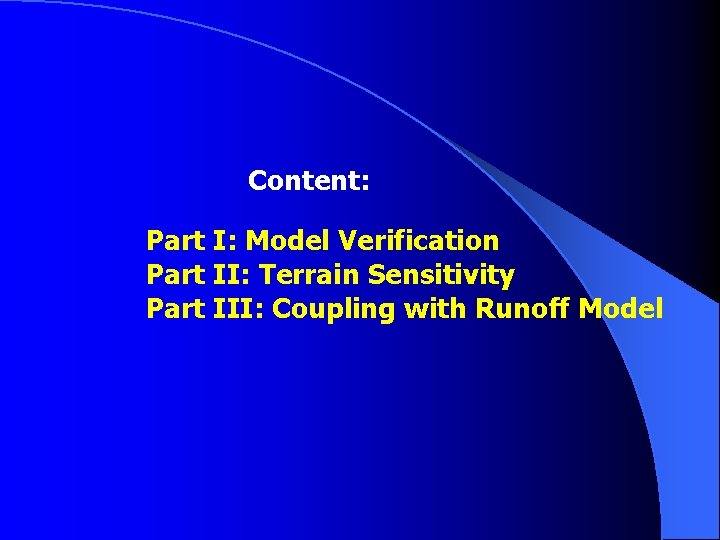 Content:

Part I: Model Verification
Part II: Terrain Sensitivity
Part III: Coupling with Runoff Model